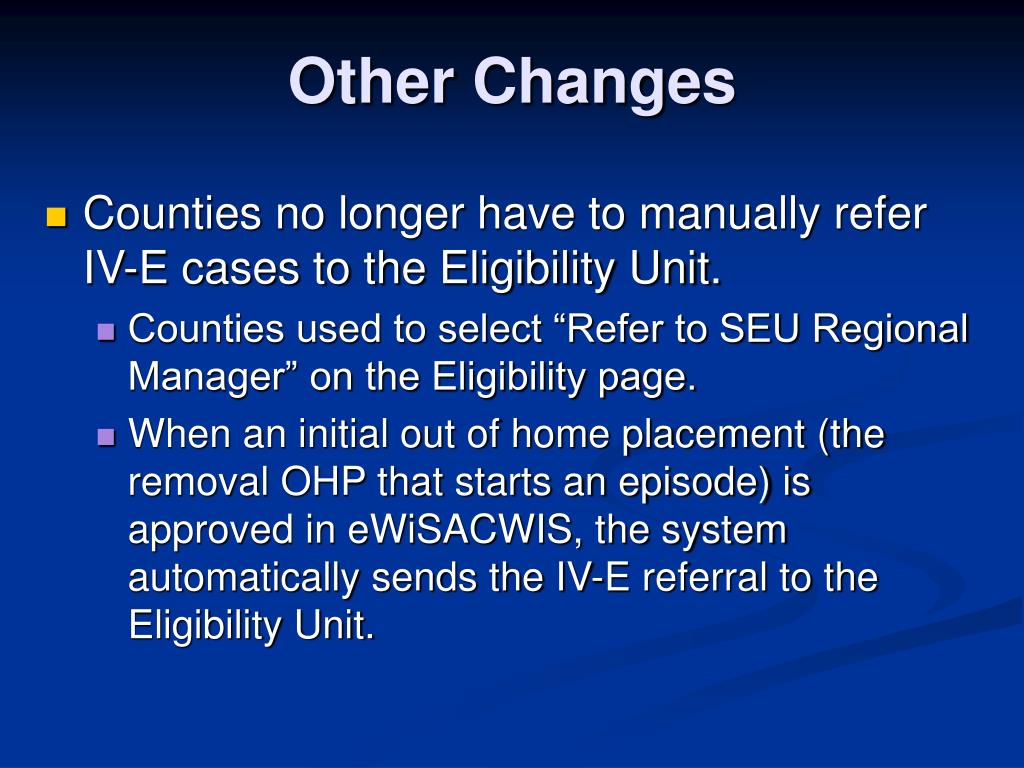 Other Changes

Counties no longer have to manually refer IV-E cases to the Eligibility Unit.

Counties used to select “Refer to SEU Regional Manager” on the Eligibility page.

When an initial out of home placement (the removal OHP that starts an episode) is approved in eWiSACWIS, the system automatically sends the IV-E referral to the Eligibility Unit.